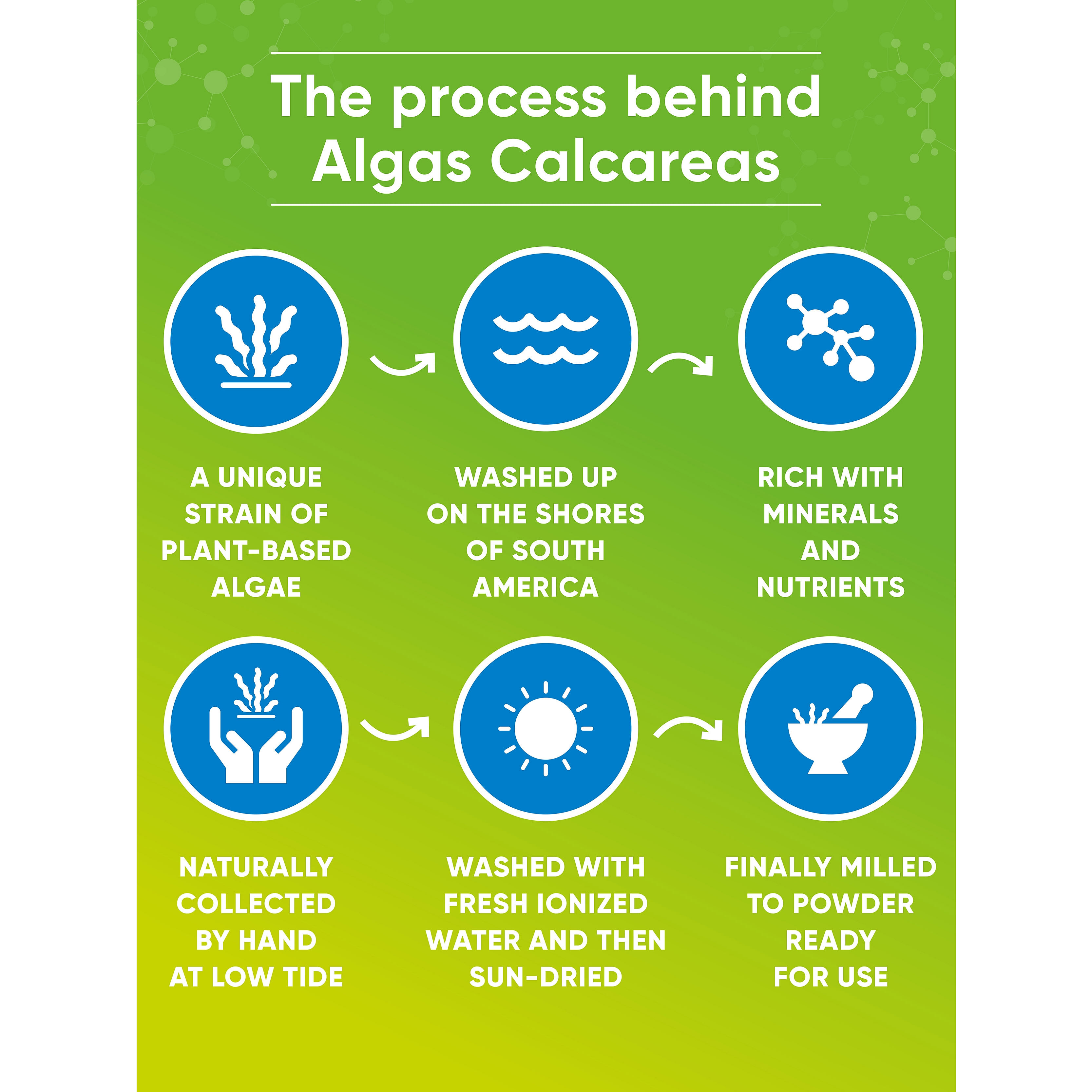 The process behind Algas Calcareas

A UNIQUE STRAIN OF PLANT-BASED ALGAE

WASHED UP ON THE SHORES OF SOUTH AMERICA

RICH WITH MINERALS AND NUTRIENTS

NATURALLY COLLECTED BY HAND AT LOW TIDE

WASHED WITH FRESH IONIZED WATER AND THEN SUN-DRIED

FINALLY MILLED TO POWDER READY FOR USE